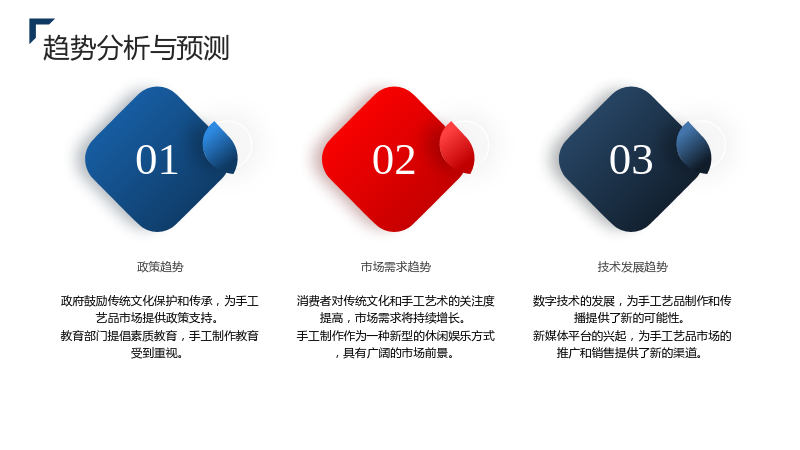 趋势分析与预测

01

政策趋势

政府鼓励传统文化保护和传承，为手工艺品市场提供政策支持。
教育部门提倡素质教育，手工制作教育受到重视。

02

市场需求趋势

消费者对传统文化和手工艺术的关注度提高，市场需求将持续增长。
手工制作作为一种新型的休闲娱乐方式，具有广阔的市场前景。

03

技术发展趋势

数字技术的发展，为手工艺品制作和传播提供了新的可能性。
新媒体平台的兴起，为手工艺品市场的推广和销售提供了新的渠道。